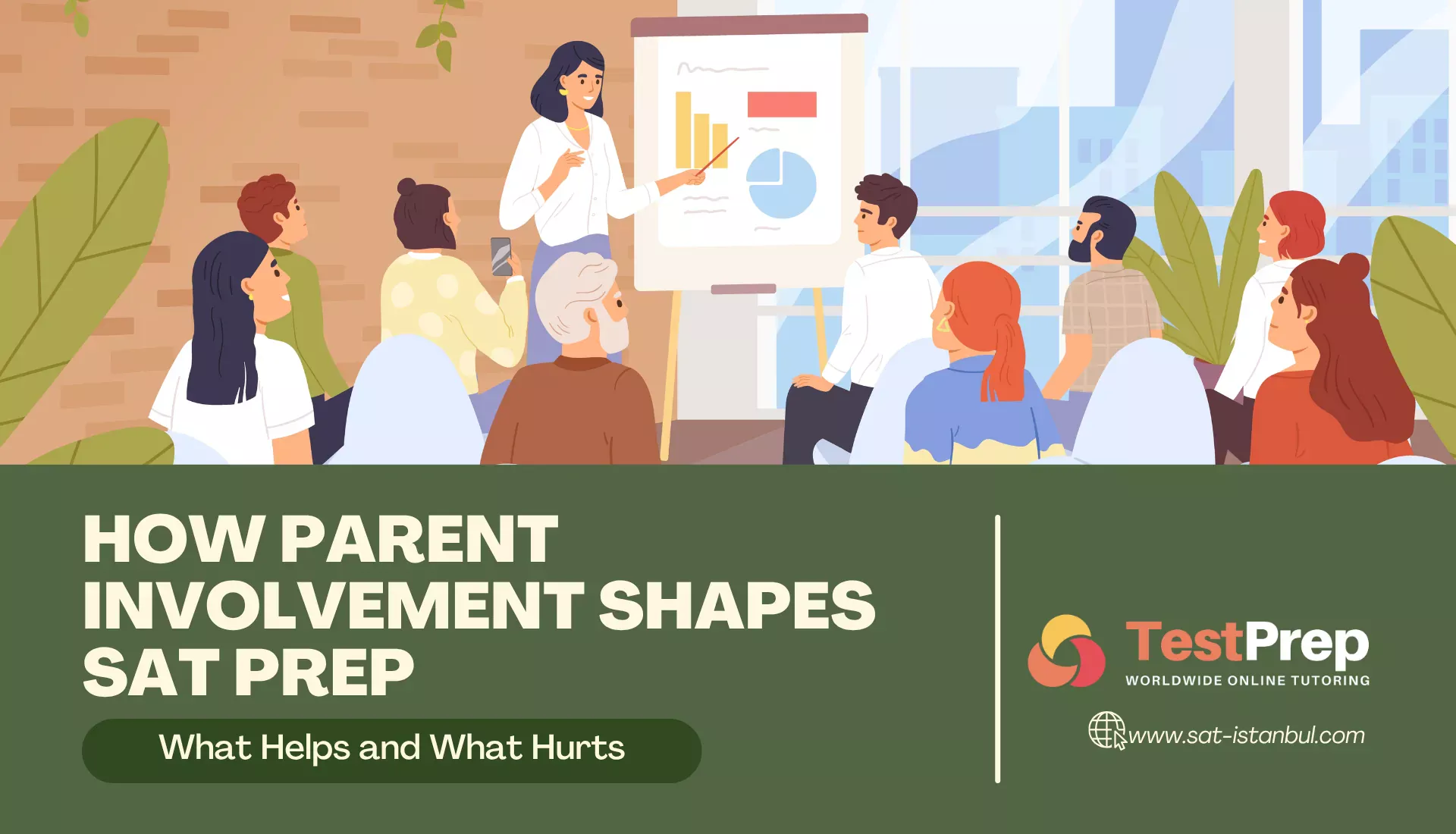 HOW PARENT INVOLVEMENT SHAPES SAT PREP

What Helps and What Hurts

TestPrep
WORLDWIDE ONLINE TUTORING

www.sat-istanbul.com